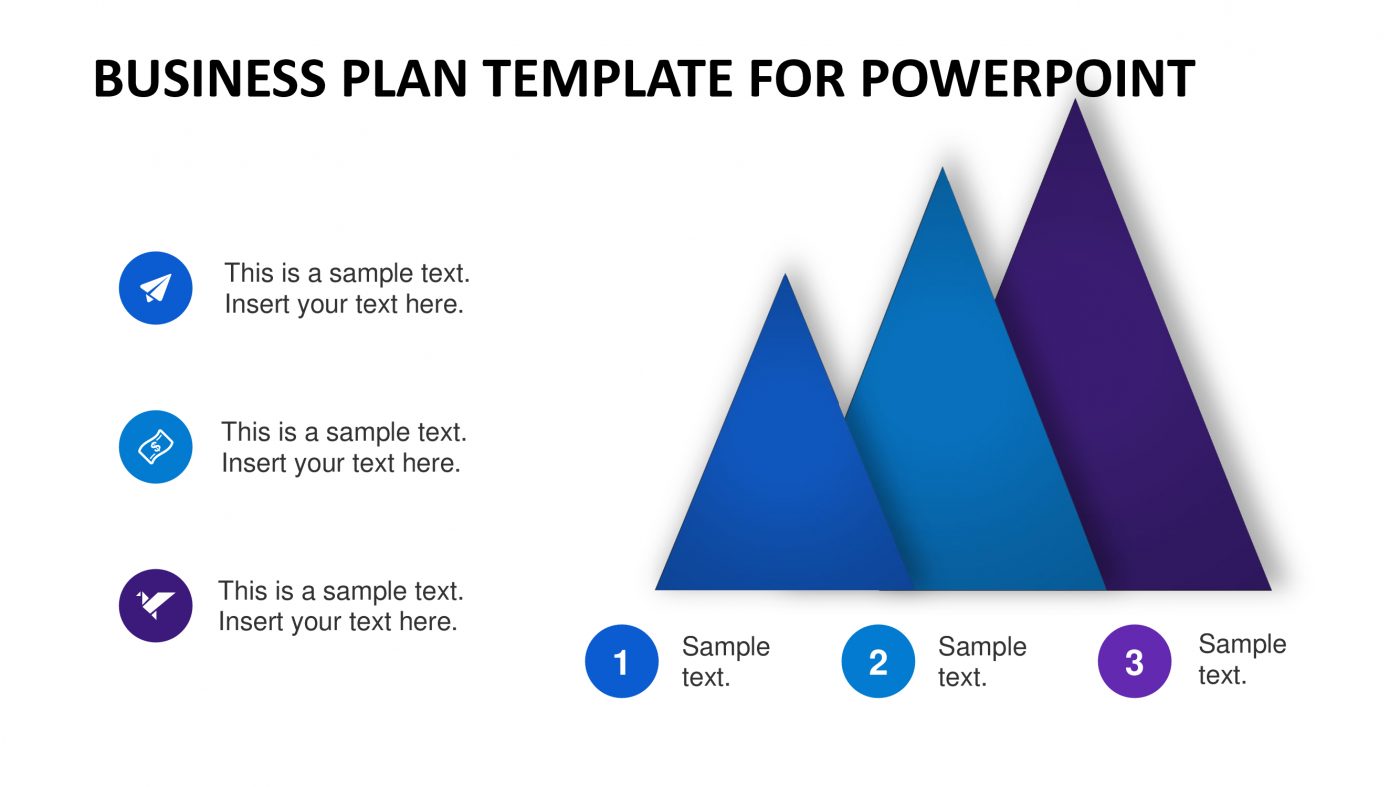 BUSINESS PLAN TEMPLATE FOR POWERPOINT

This is a sample text.
Insert your text here.

This is a sample text.
Insert your text here.

This is a sample text.
Insert your text here.

1 Sample text.

2 Sample text.

3 Sample text.